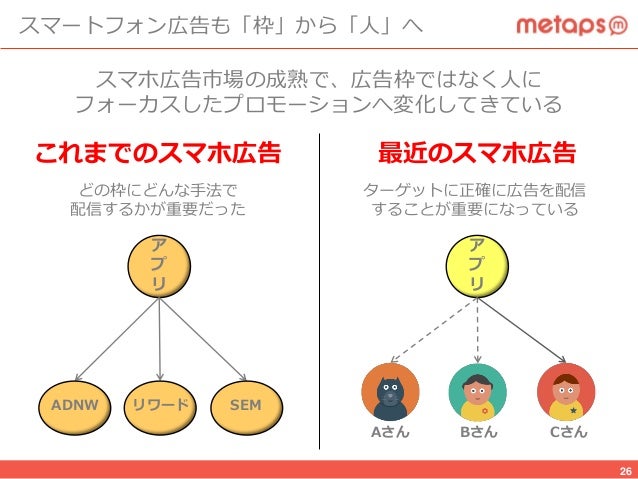 スマートフォン広告も「枠」から「人」へ

metaps

スマホ広告市場の成熟で、広告枠ではなく人にフォーカスしたプロモーションへ変化してきている

これまでのスマホ広告

どの枠にどんな手法で配信するかが重要だった

アプリ

ADNW

リワード

SEM

最近のスマホ広告

ターゲットに正確に広告を配信することが重要になっている

アプリ

Aさん

Bさん

Cさん

26